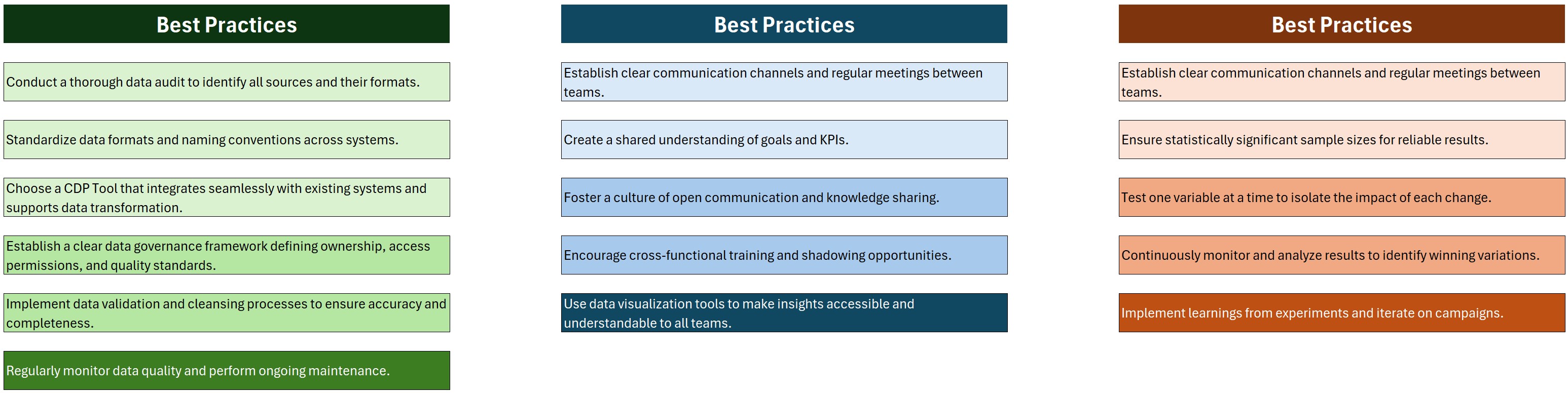 Best Practices

Conduct a thorough data audit to identify all sources and their formats.

Standardize data formats and naming conventions across systems.

Choose a CDP Tool that integrates seamlessly with existing systems and supports data transformation.

Establish a clear data governance framework defining ownership, access permissions, and quality standards.

Implement data validation and cleansing processes to ensure accuracy and completeness.

Regularly monitor data quality and perform ongoing maintenance.

Best Practices

Establish clear communication channels and regular meetings between teams.

Create a shared understanding of goals and KPIs.

Foster a culture of open communication and knowledge sharing.

Encourage cross-functional training and shadowing opportunities.

Use data visualization tools to make insights accessible and understandable to all teams.

Best Practices

Establish clear communication channels and regular meetings between teams.

Ensure statistically significant sample sizes for reliable results.

Test one variable at a time to isolate the impact of each change.

Continuously monitor and analyze results to identify winning variations.

Implement learnings from experiments and iterate on campaigns.